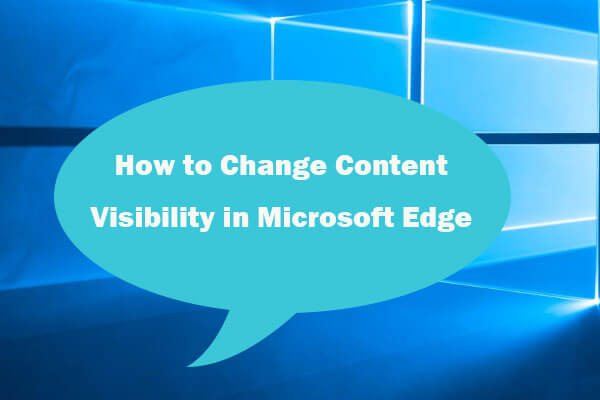 How to Change Content Visibility in Microsoft Edge